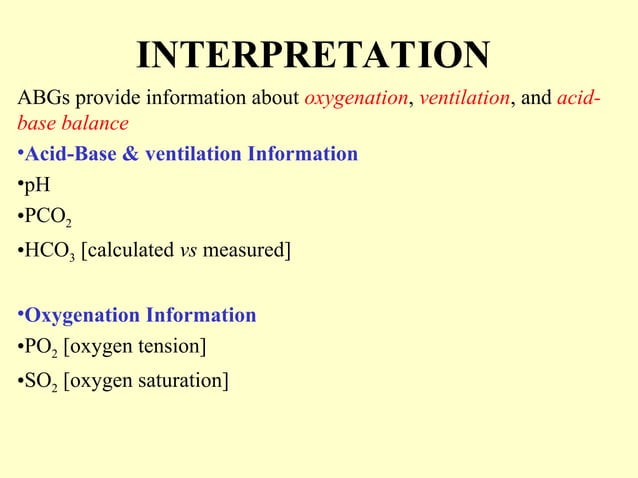 INTERPRETATION

ABGs provide information about oxygenation, ventilation, and acid-base balance

•Acid-Base & ventilation Information

•pH

•$PCO_2$

•$HCO_3$ [calculated vs measured]

•Oxygenation Information

•$PO_2$ [oxygen tension]

•$SO_2$ [oxygen saturation]